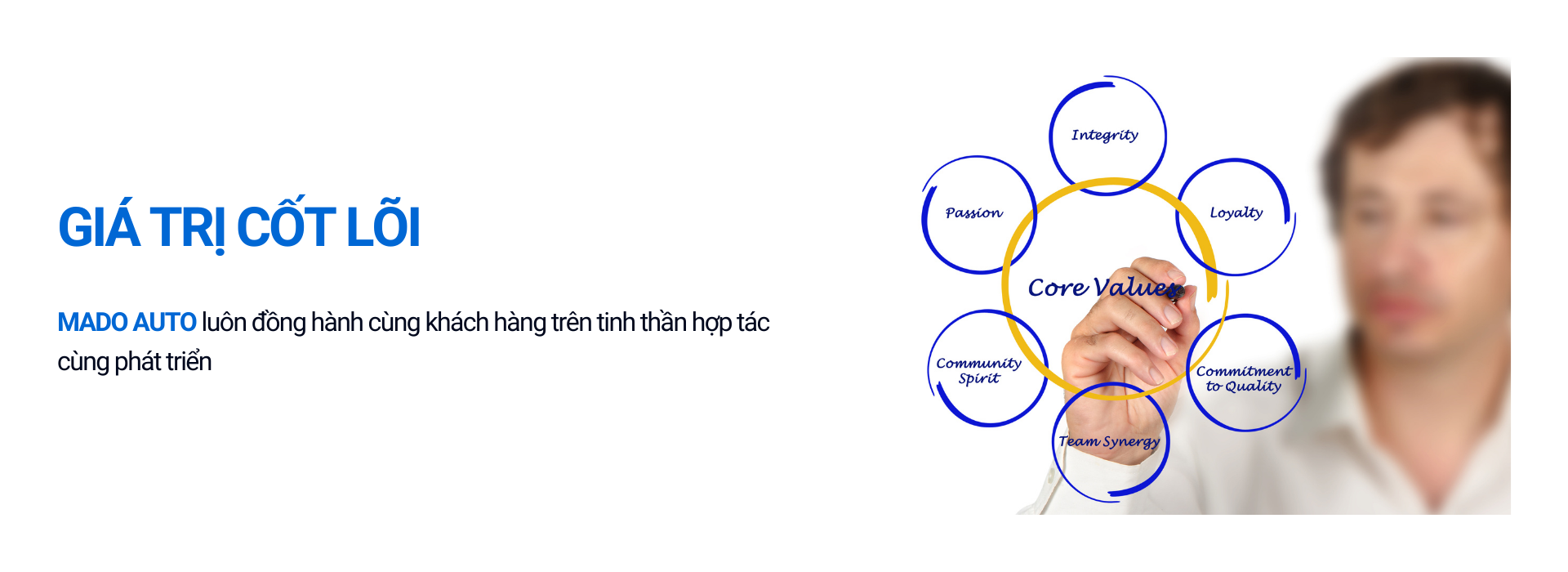 GIÁ TRỊ CỐT LÕI

MADO AUTO luôn đồng hành cùng khách hàng trên tinh thần hợp tác cùng phát triển

Integrity

Passion

Loyalty

Core Values

Community Spirit

Commitment to Quality

Team Synergy